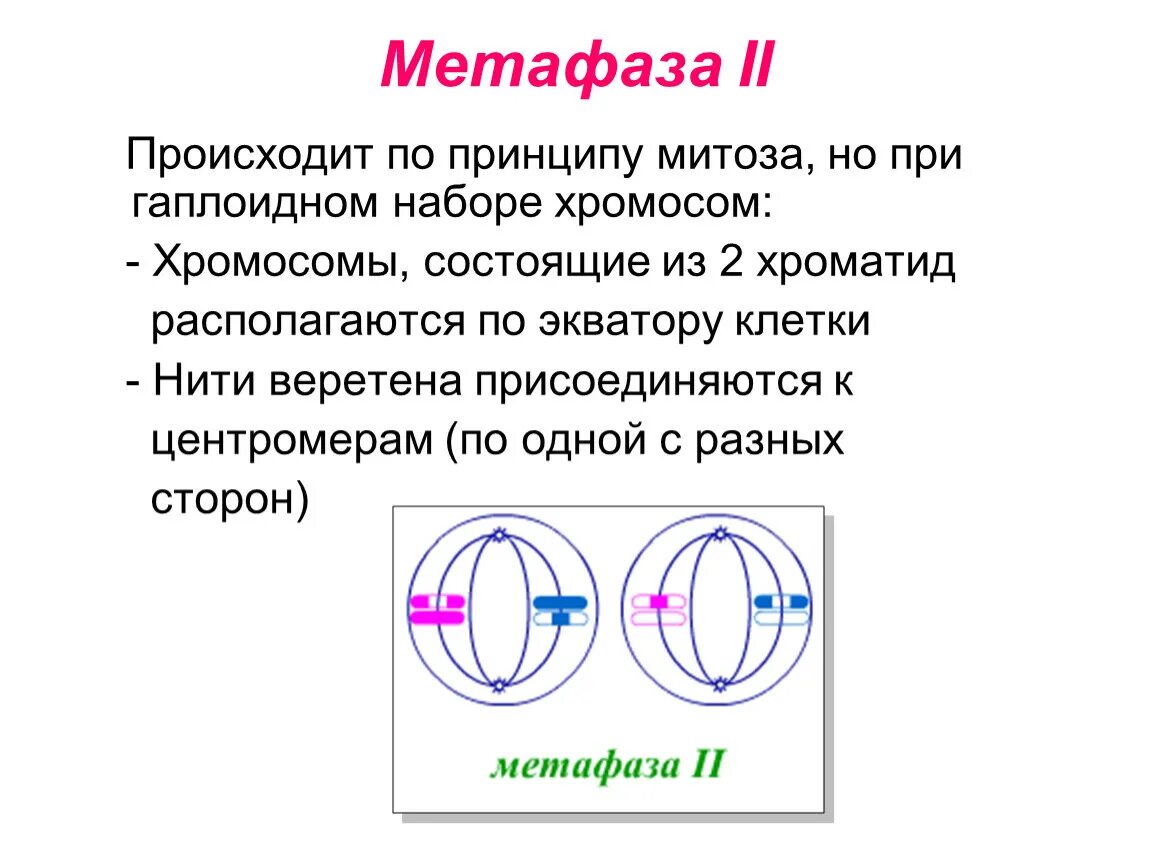 Метафаза II

Происходит по принципу митоза, но при гаплоидном наборе хромосом:

- Хромосомы, состоящие из 2 хроматид располагаются по экватору клетки

- Нити веретена присоединяются к центромерам (по одной с разных сторон)

метафаза II